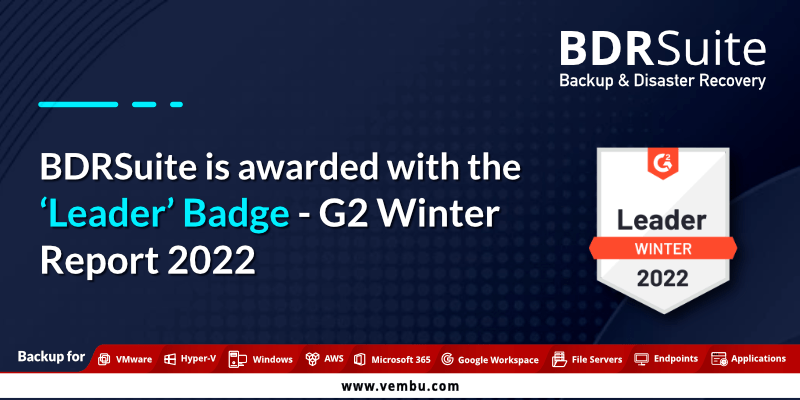 BDRSuite
Backup & Disaster Recovery

BDRSuite is awarded with the 'Leader' Badge - G2 Winter Report 2022

G2
Leader
WINTER
2022

Backup for VMware Hyper-V Windows AWS Microsoft 365 Google Workspace File Servers Endpoints Applications

www.vembu.com